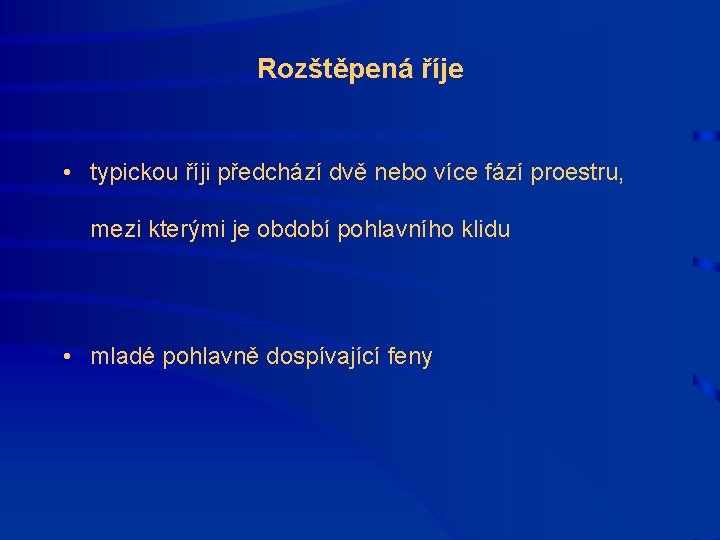 Rozštěpená říje

• typickou říji předchází dvě nebo více fází proestru, mezi kterými je období pohlavního klidu

• mladé pohlavně dospívající feny